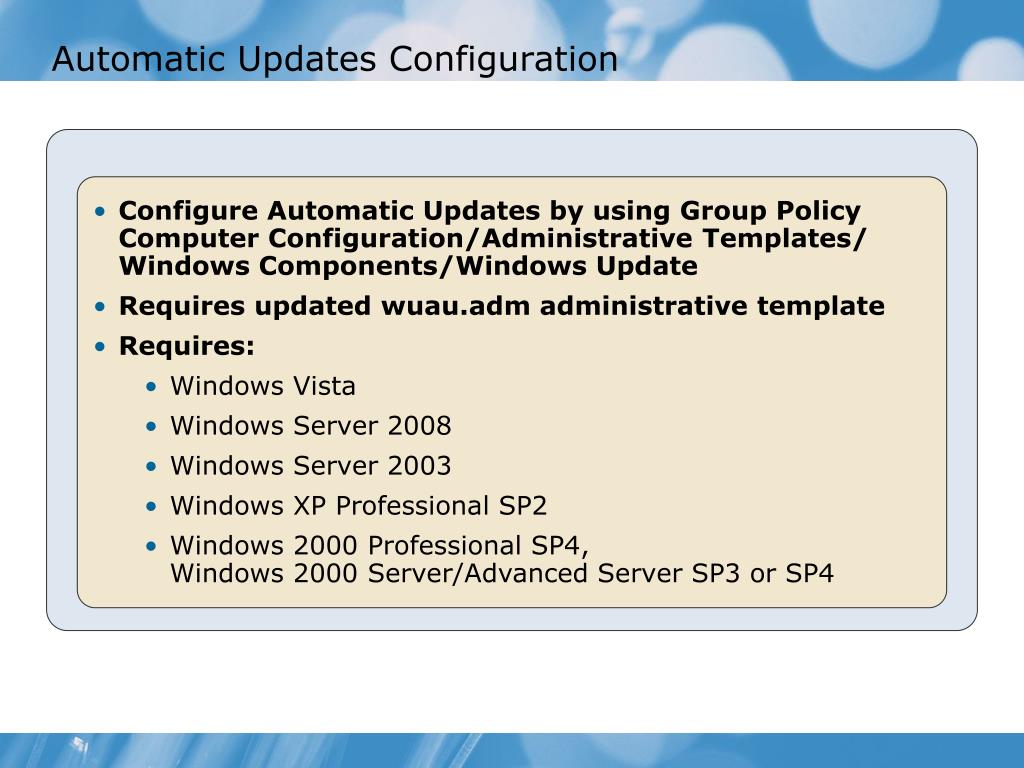 Automatic Updates Configuration

• Configure Automatic Updates by using Group Policy Computer Configuration/Administrative Templates/ Windows Components/Windows Update

• Requires updated wuau.adm administrative template

• Requires:

• Windows Vista

• Windows Server 2008

• Windows Server 2003

• Windows XP Professional SP2

• Windows 2000 Professional SP4, Windows 2000 Server/Advanced Server SP3 or SP4